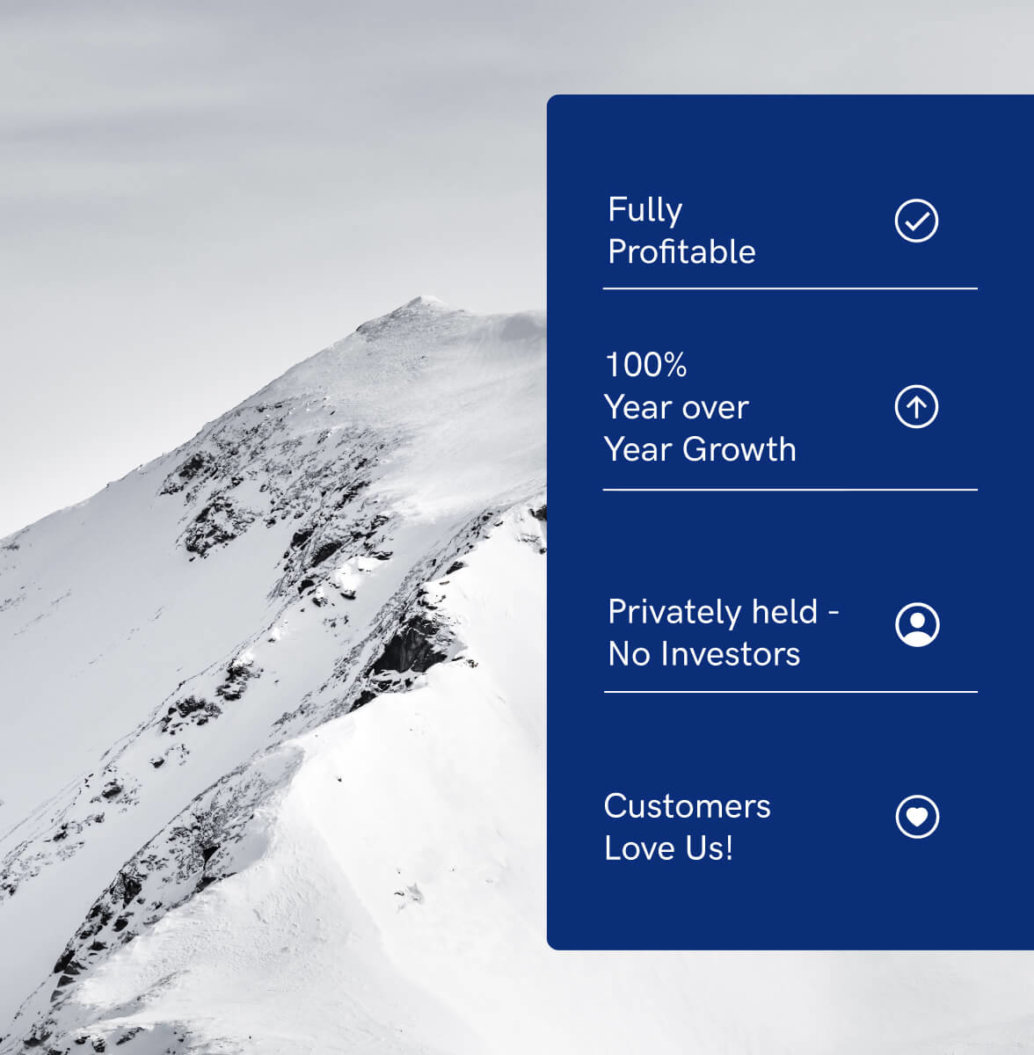 Fully Profitable

100% Year over Year Growth

Privately held - No Investors

Customers Love Us!